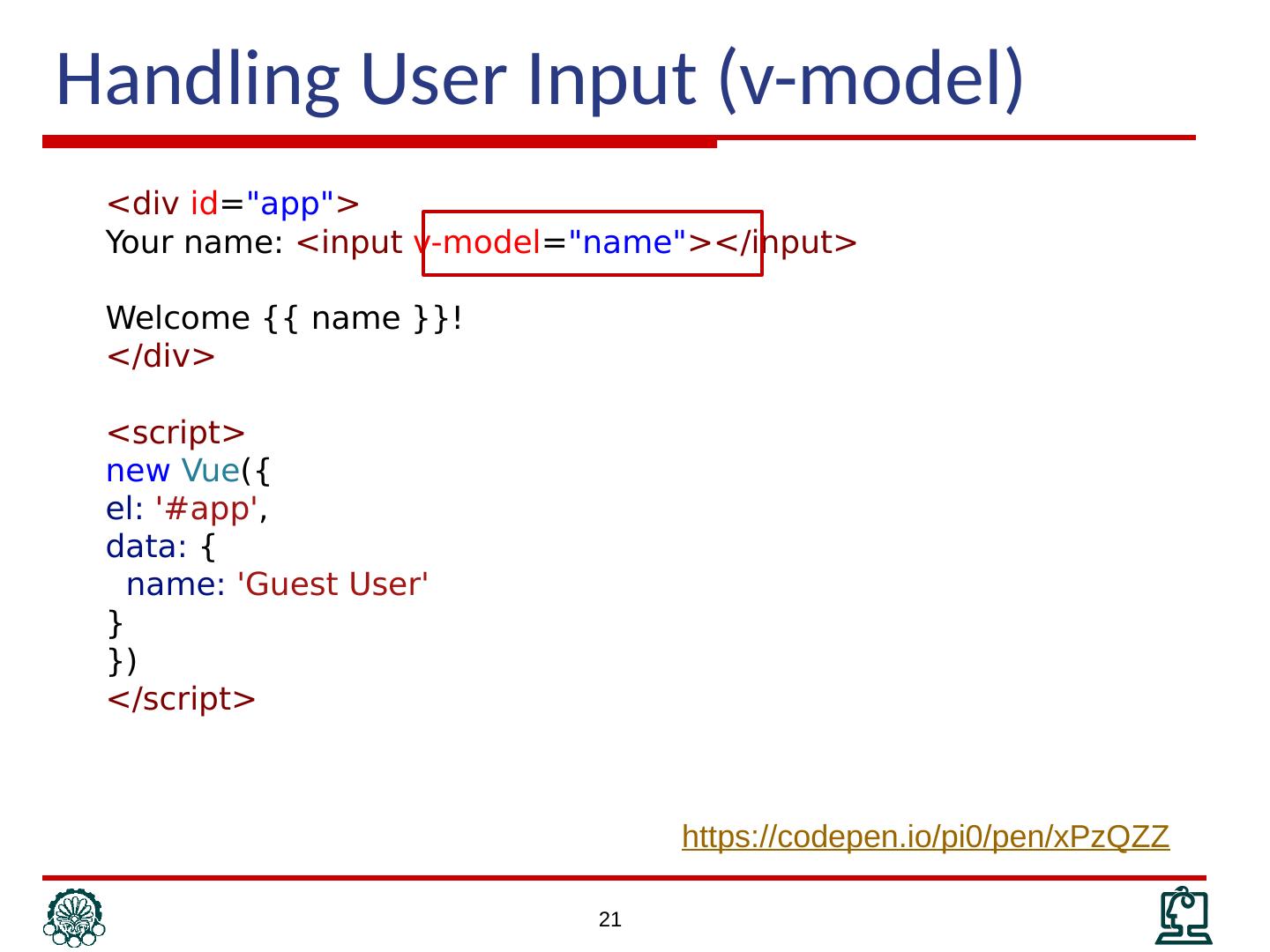 Handling User Input (v-model)

<div id="app">
Your name: <input v-model="name"></input>

Welcome {{ name }}!
</div>

<script>
new Vue({
el: '#app',
data: {
  name: 'Guest User'
}
})
</script>

https://codepen.io/pi0/pen/xPzQZZ

21